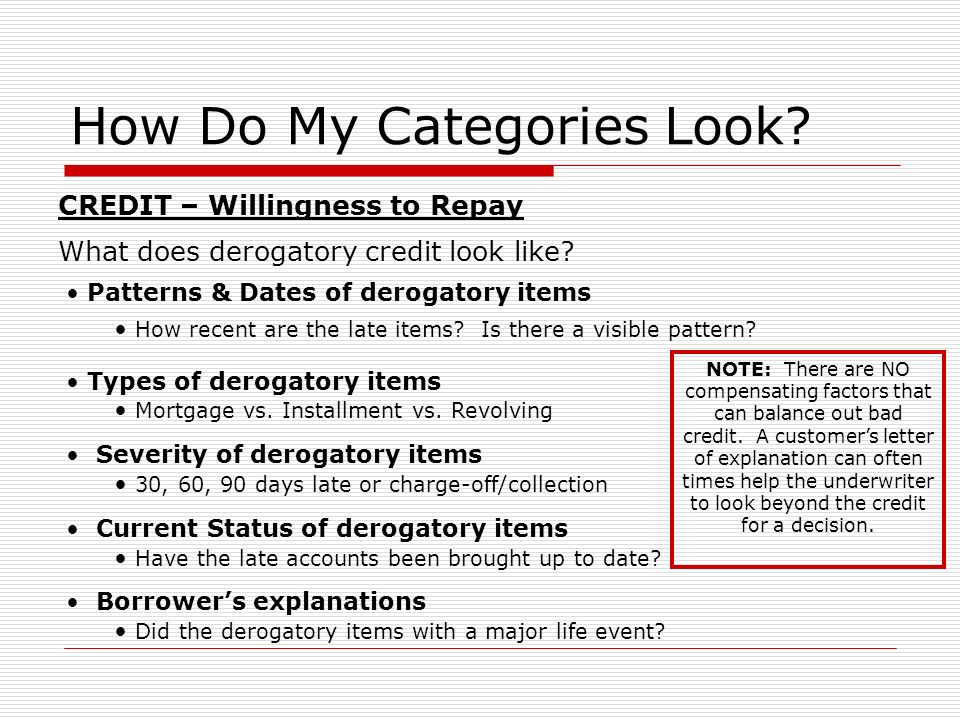 How Do My Categories Look?

CREDIT – Willingness to Repay

What does derogatory credit look like?

• Patterns & Dates of derogatory items
  • How recent are the late items? Is there a visible pattern?

• Types of derogatory items
  • Mortgage vs. Installment vs. Revolving

• Severity of derogatory items
  • 30, 60, 90 days late or charge-off/collection

• Current Status of derogatory items
  • Have the late accounts been brought up to date?

• Borrower's explanations
  • Did the derogatory items with a major life event?

NOTE: There are NO compensating factors that can balance out bad credit. A customer's letter of explanation can often times help the underwriter to look beyond the credit for a decision.